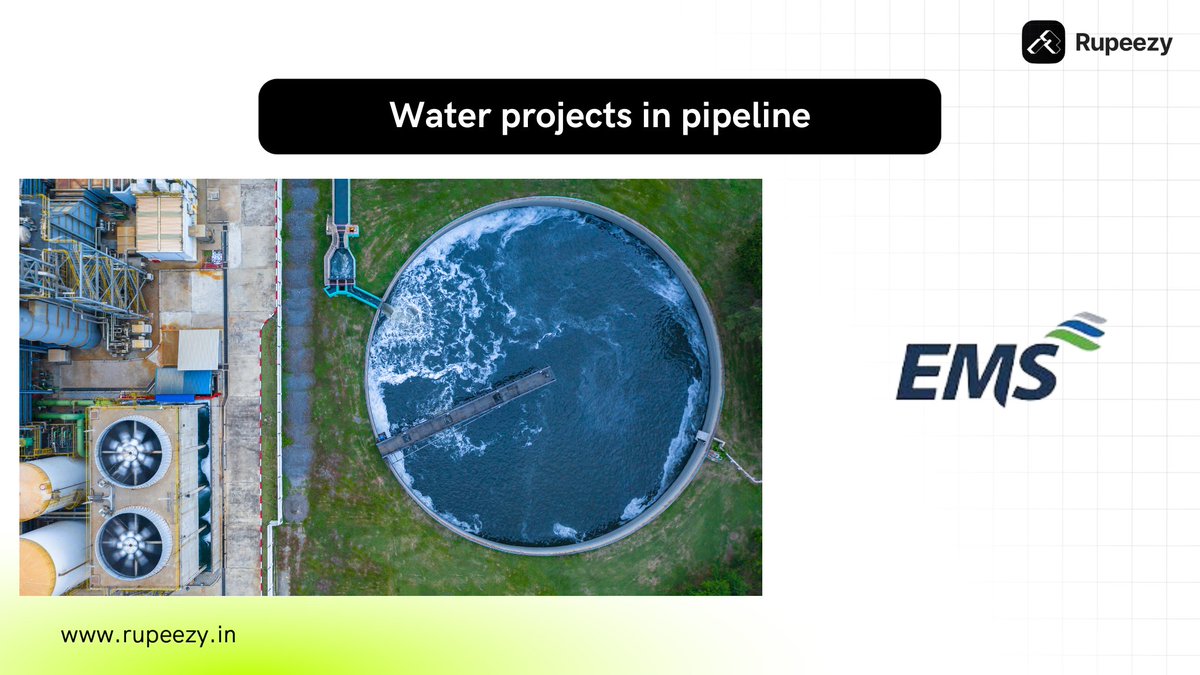 Rupeezy

Water projects in pipeline

EMS

www.rupeezy.in